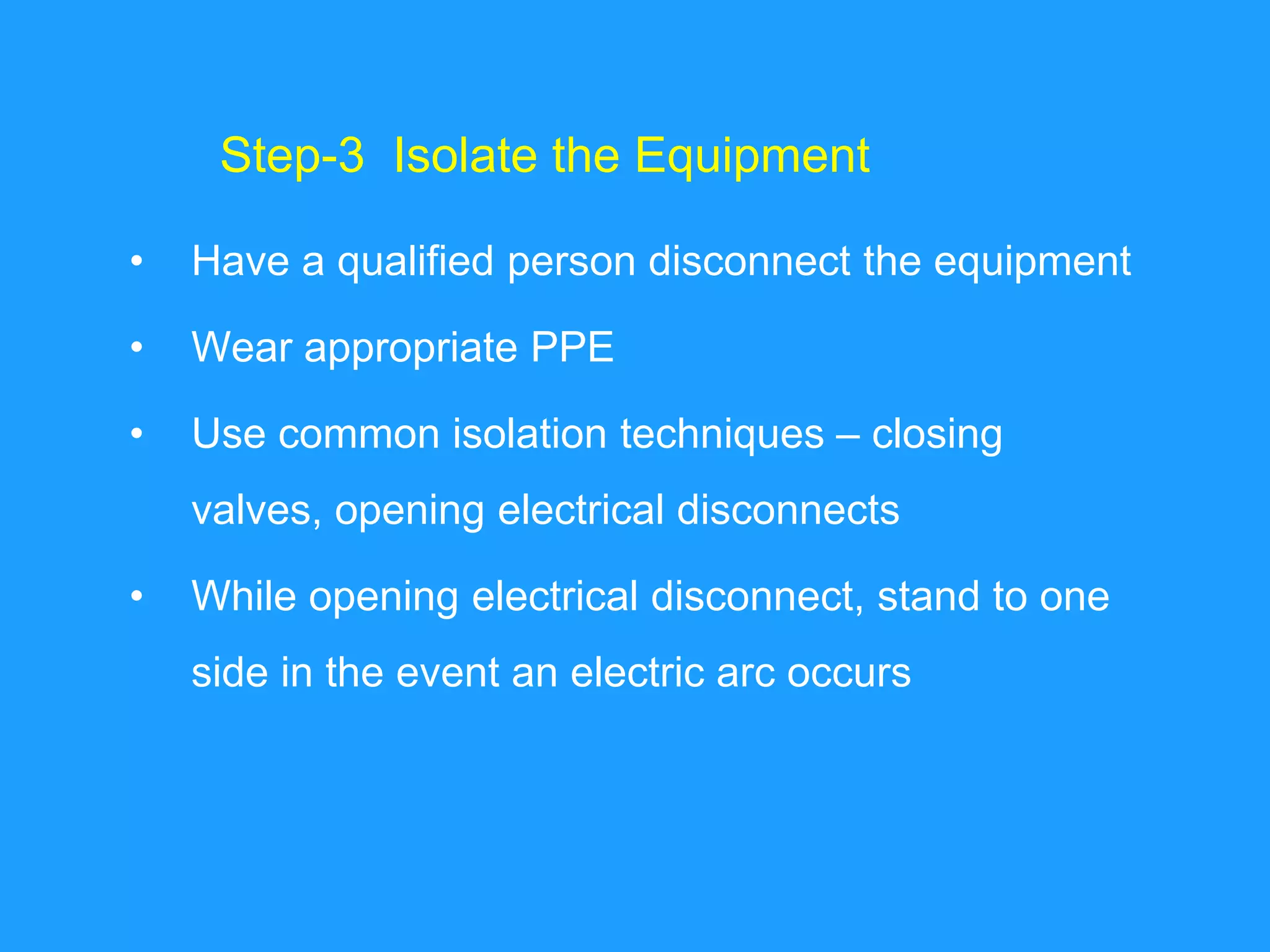 Step-3 Isolate the Equipment

• Have a qualified person disconnect the equipment

• Wear appropriate PPE

• Use common isolation techniques – closing valves, opening electrical disconnects

• While opening electrical disconnect, stand to one side in the event an electric arc occurs